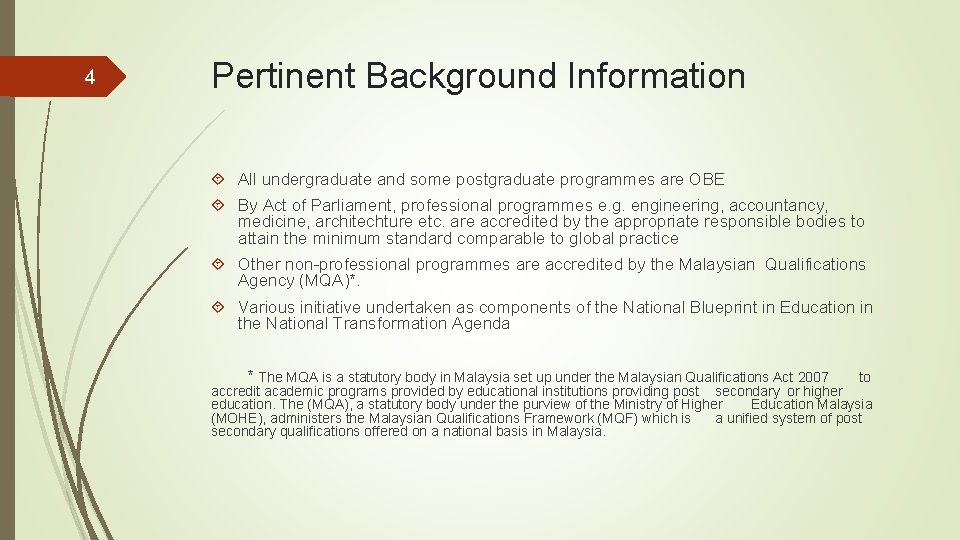 4

Pertinent Background Information

All undergraduate and some postgraduate programmes are OBE

By Act of Parliament, professional programmes e.g. engineering, accountancy, medicine, architechture etc. are accredited by the appropriate responsible bodies to attain the minimum standard comparable to global practice

Other non-professional programmes are accredited by the Malaysian Qualifications Agency (MQA)*.

Various initiative undertaken as components of the National Blueprint in Education in the National Transformation Agenda

* The MQA is a statutory body in Malaysia set up under the Malaysian Qualifications Act 2007 to accredit academic programs provided by educational institutions providing post secondary or higher education. The (MQA), a statutory body under the purview of the Ministry of Higher Education Malaysia (MOHE), administers the Malaysian Qualifications Framework (MQF) which is a unified system of post secondary qualifications offered on a national basis in Malaysia.